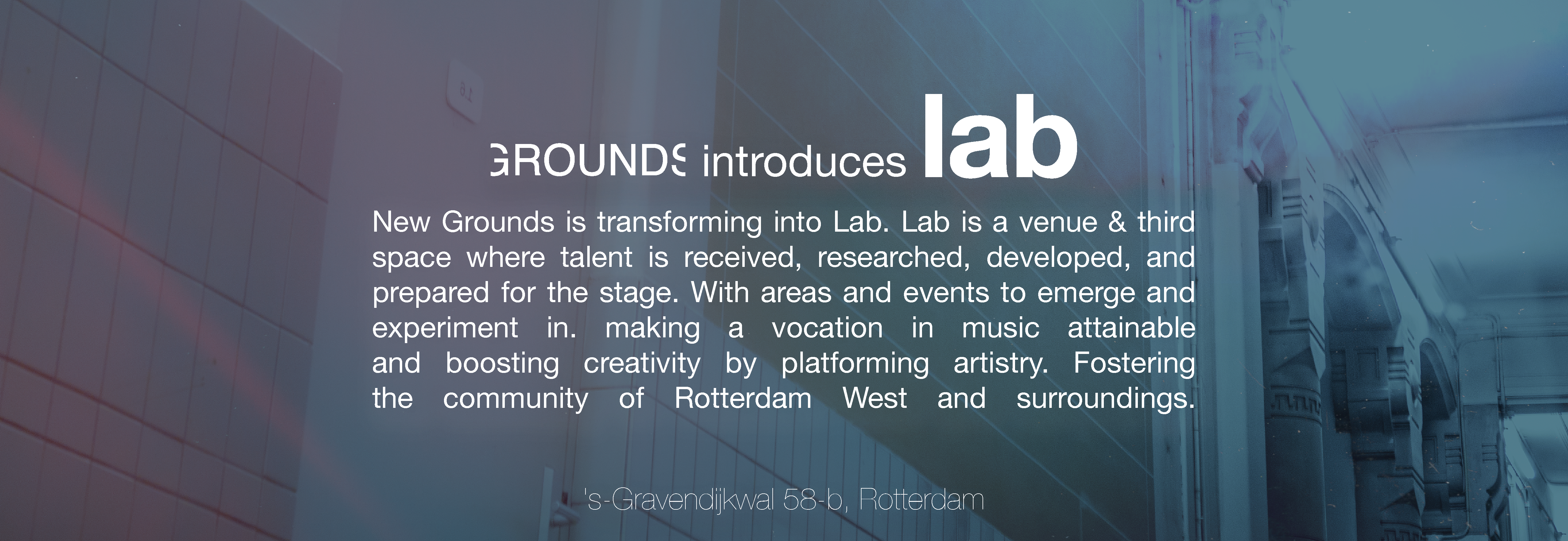 GROUNDS introduces lab

New Grounds is transforming into Lab. Lab is a venue & third space where talent is received, researched, developed, and prepared for the stage. With areas and events to emerge and experiment in. making a vocation in music attainable and boosting creativity by platforming artistry. Fostering the community of Rotterdam West and surroundings.

's-Gravendijkwal 58-b, Rotterdam